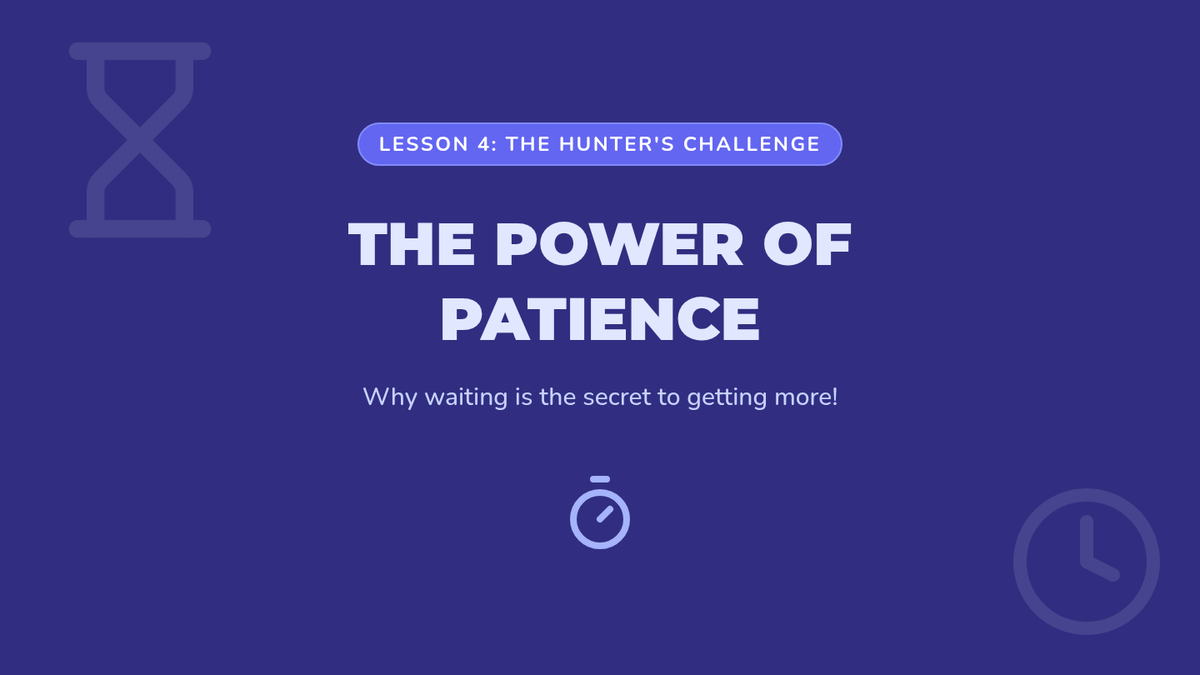 LESSON 4: THE HUNTER'S CHALLENGE

THE POWER OF PATIENCE

Why waiting is the secret to getting more!